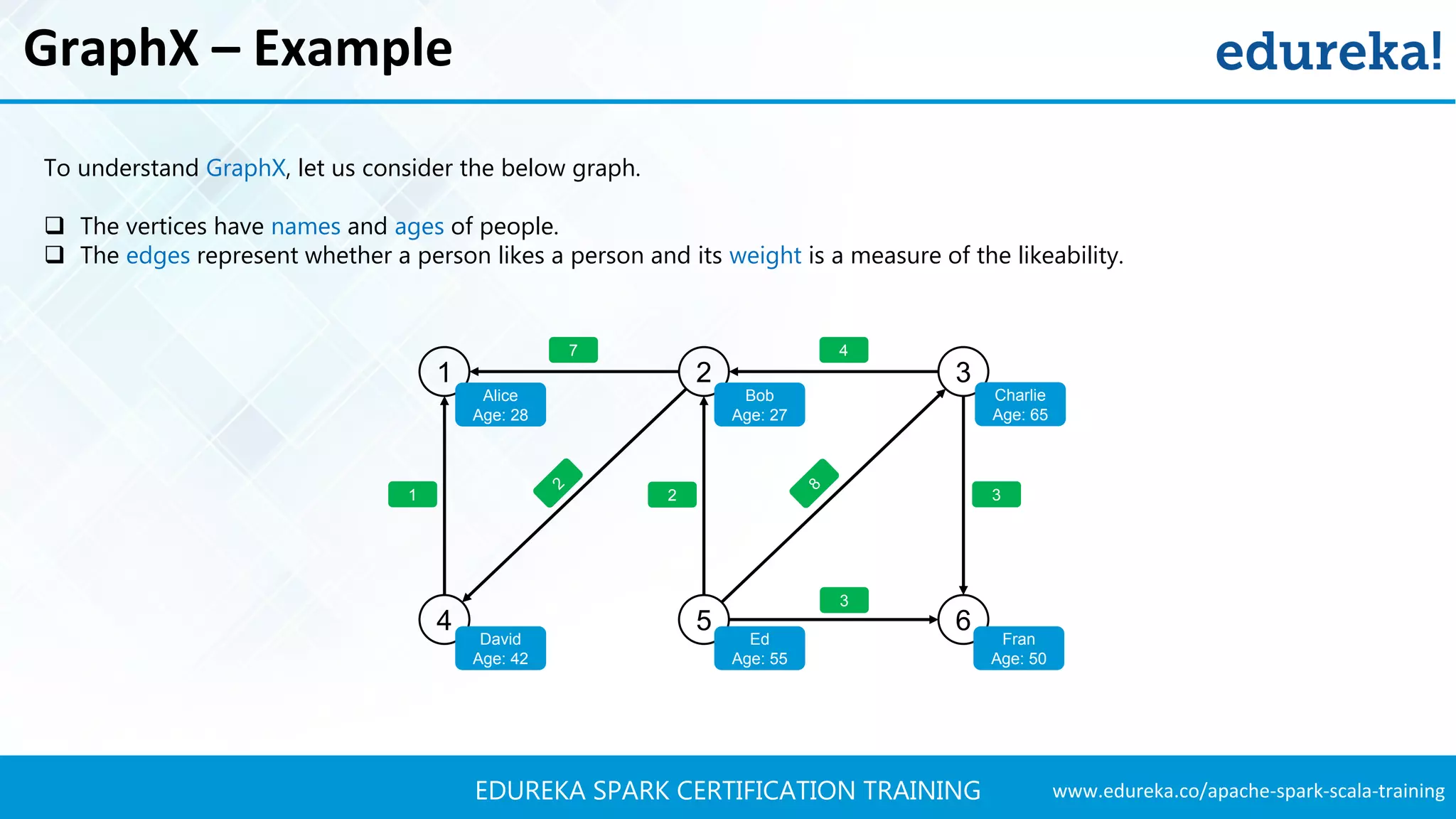 GraphX – Example

edureka!

To understand GraphX, let us consider the below graph.

❑ The vertices have names and ages of people.
❑ The edges represent whether a person likes a person and its weight is a measure of the likeability.

7
4
1
Alice
Age: 28
2
Bob
Age: 27
3
Charlie
Age: 65
1
2
2
8
3
3
4
David
Age: 42
5
Ed
Age: 55
6
Fran
Age: 50

EDUREKA SPARK CERTIFICATION TRAINING www.edureka.co/apache-spark-scala-training